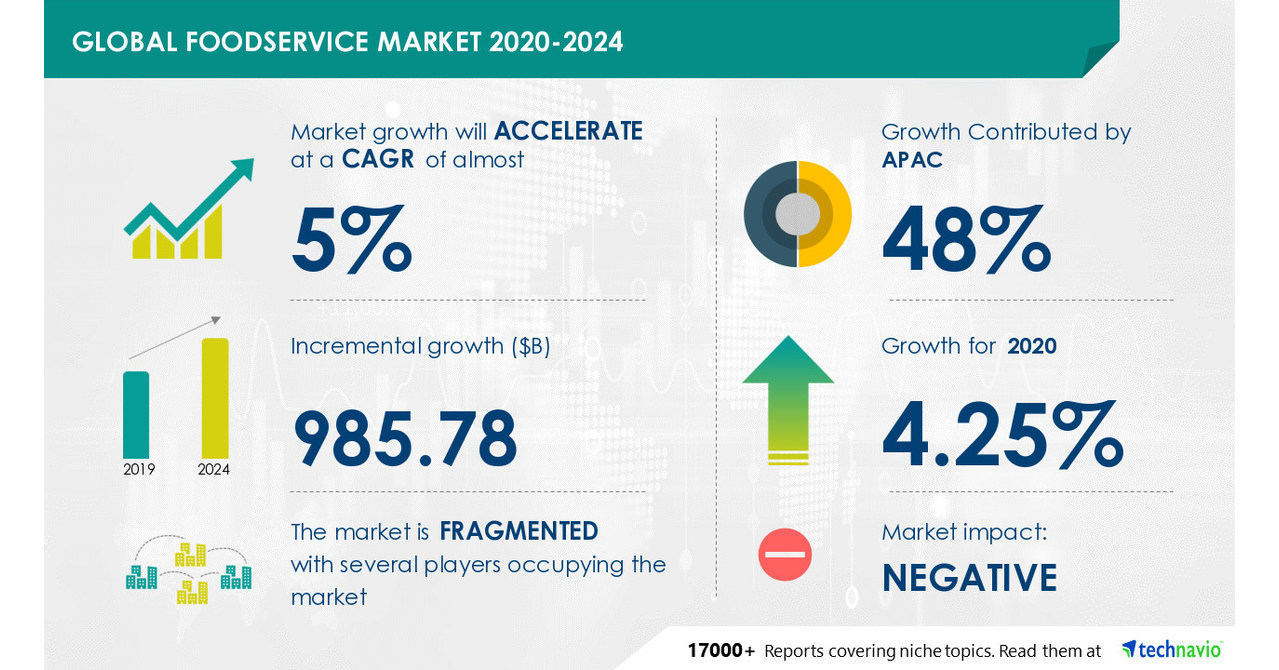 GLOBAL FOODSERVICE MARKET 2020-2024

Market growth will ACCELERATE at a CAGR of almost

5%

Incremental growth ($B)

985.78

2019 2024

The market is FRAGMENTED with several players occupying the market

Growth Contributed by APAC

48%

Growth for 2020

4.25%

Market impact:

NEGATIVE

17000+ Reports covering niche topics. Read them at technavio